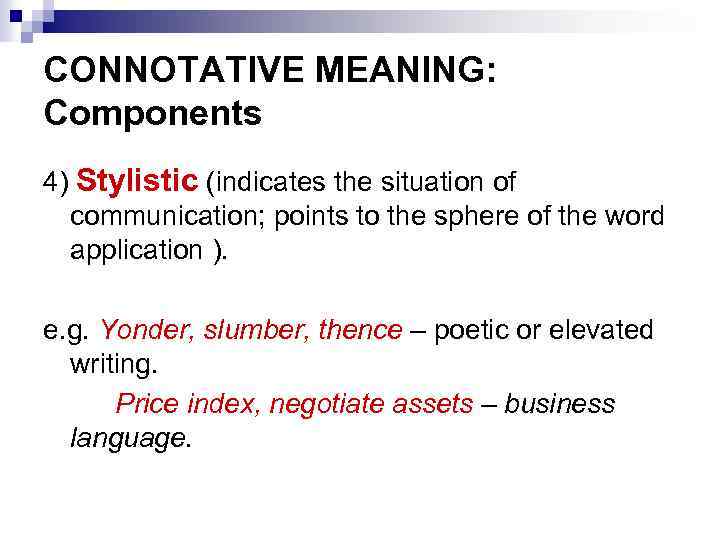 CONNOTATIVE MEANING: Components

4) Stylistic (indicates the situation of communication; points to the sphere of the word application ).

e.g. Yonder, slumber, thence – poetic or elevated writing.

Price index, negotiate assets – business language.